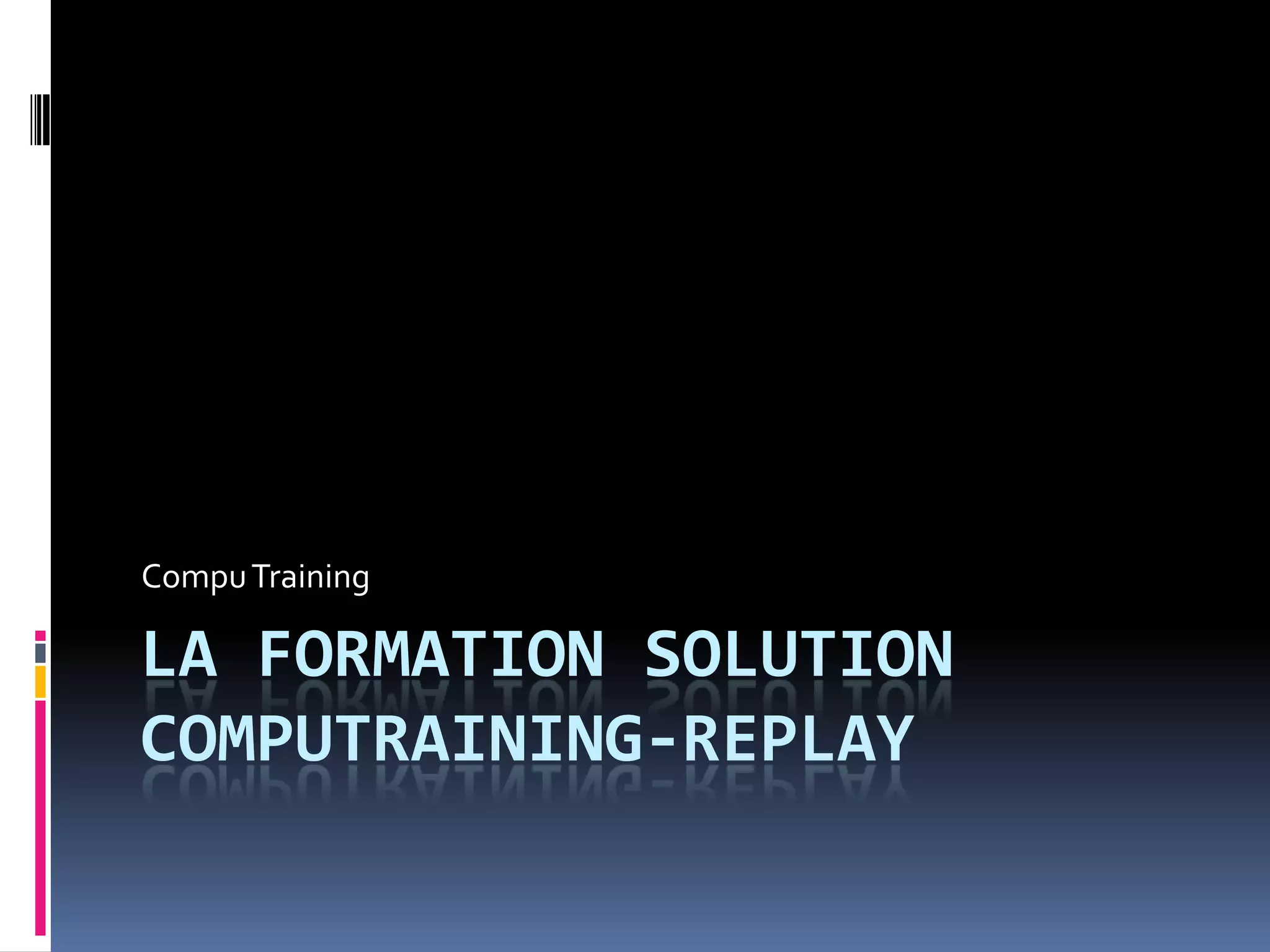 Compu Training

LA FORMATION SOLUTION COMPUTRAINING-REPLAY